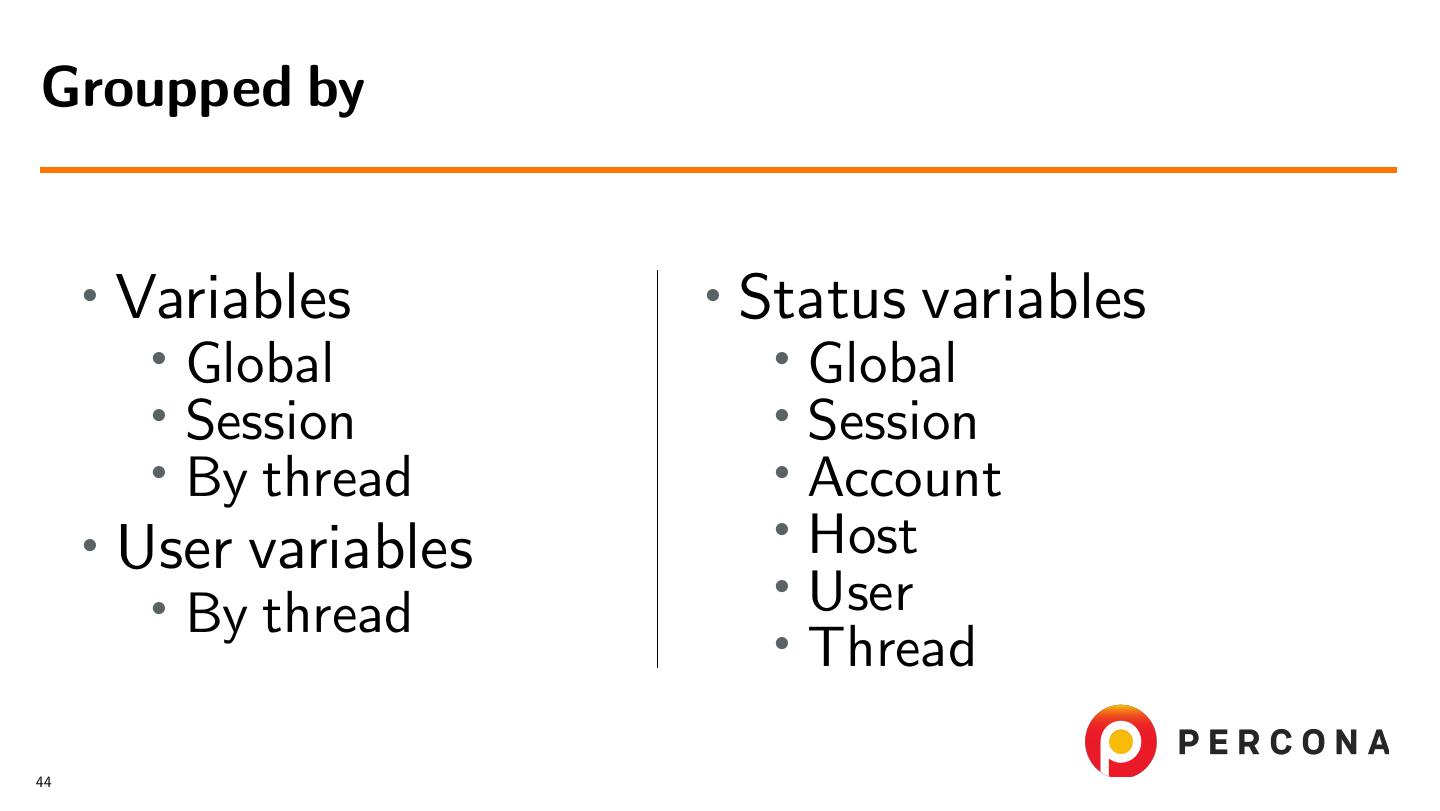 Groupped by

• Variables
  • Global
  • Session
  • By thread
• User variables
  • By thread

• Status variables
  • Global
  • Session
  • Account
  • Host
  • User
  • Thread

PERCONA

44